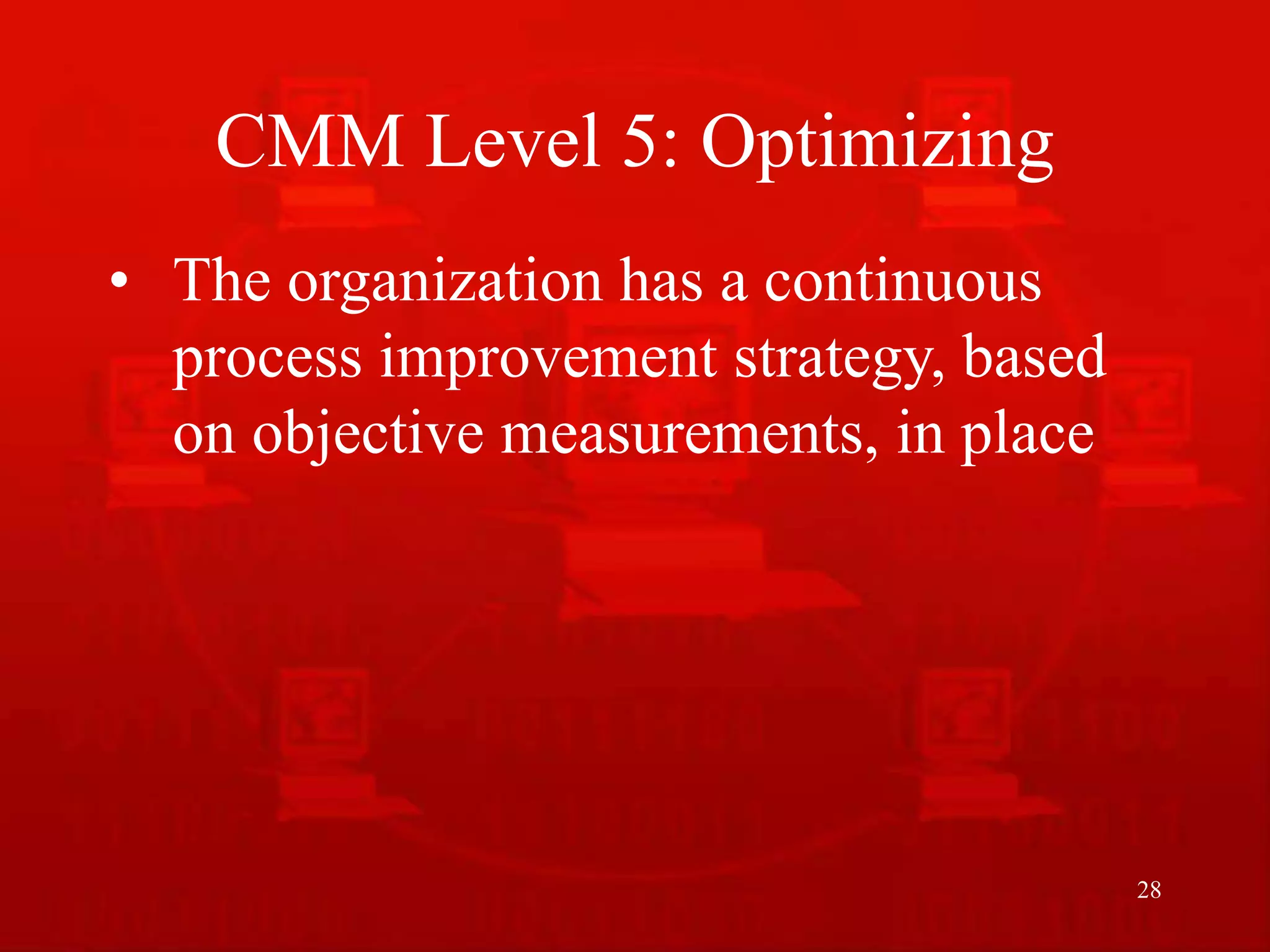 CMM Level 5: Optimizing

• The organization has a continuous process improvement strategy, based on objective measurements, in place

28